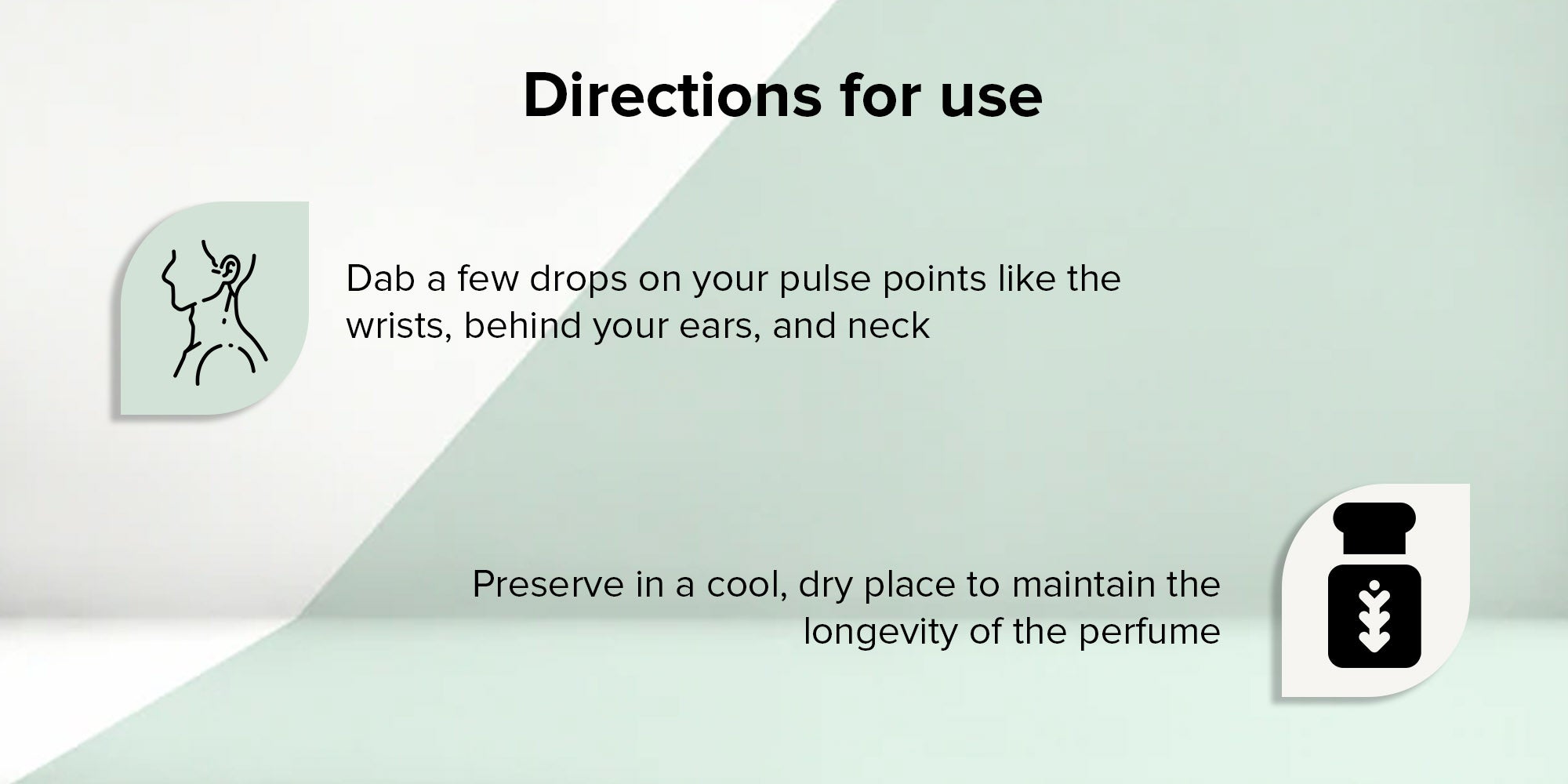 Directions for use

Dab a few drops on your pulse points like the wrists, behind your ears, and neck

Preserve in a cool, dry place to maintain the longevity of the perfume